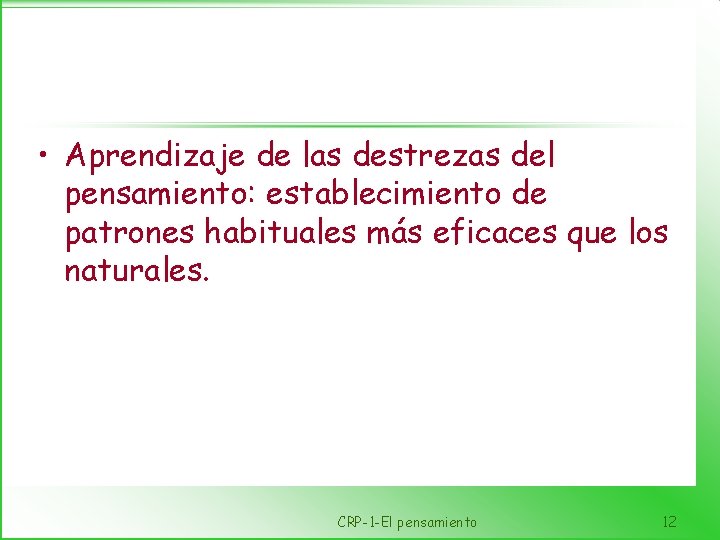 • Aprendizaje de las destrezas del pensamiento: establecimiento de patrones habituales más eficaces que los naturales.

CRP-1-El pensamiento

12